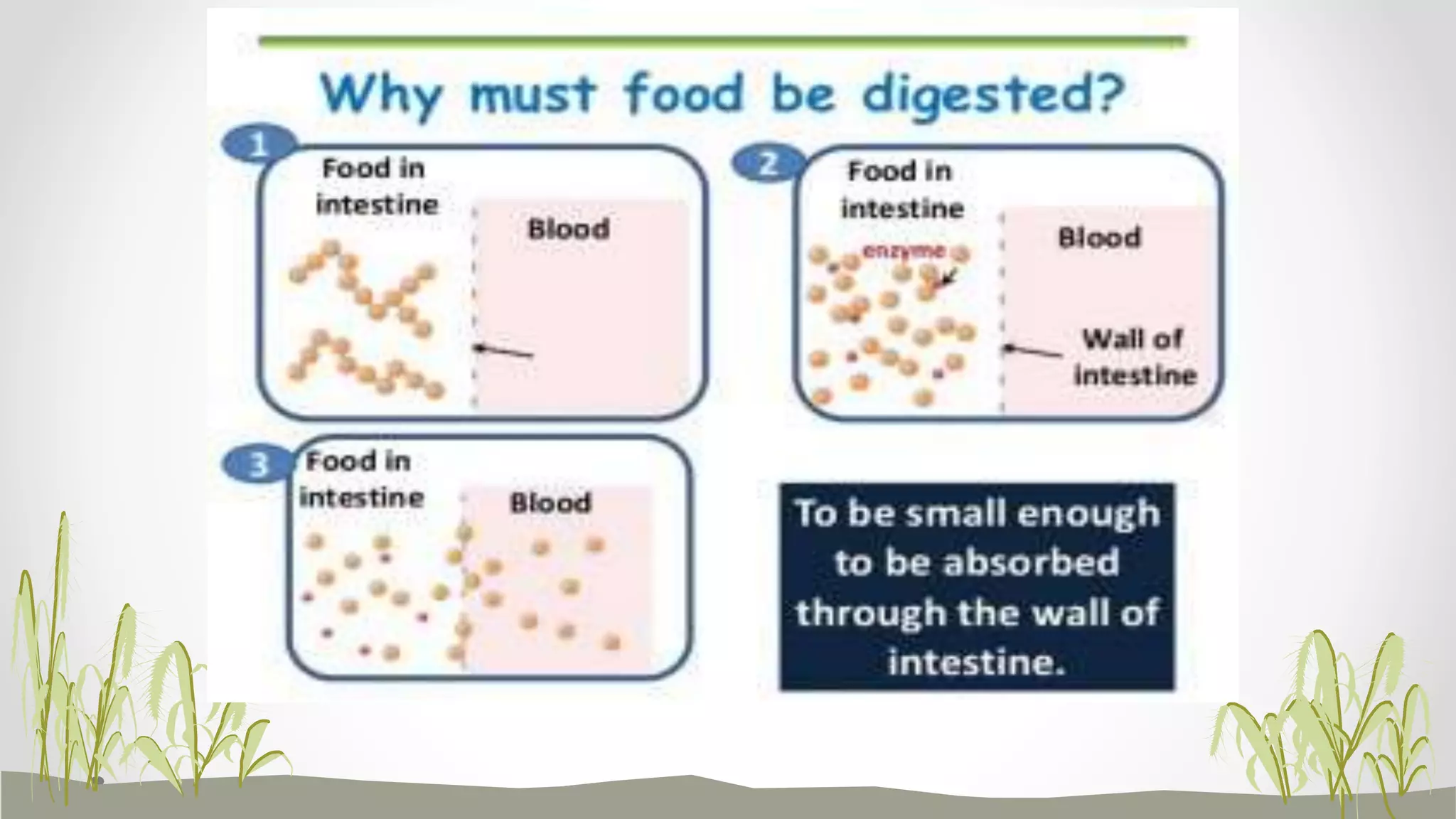 Why must food be digested?

1
Food in intestine
Blood

2
Food in intestine
enzyme
Blood
Wall of intestine

3
Food in intestine
Blood

To be small enough to be absorbed through the wall of intestine.